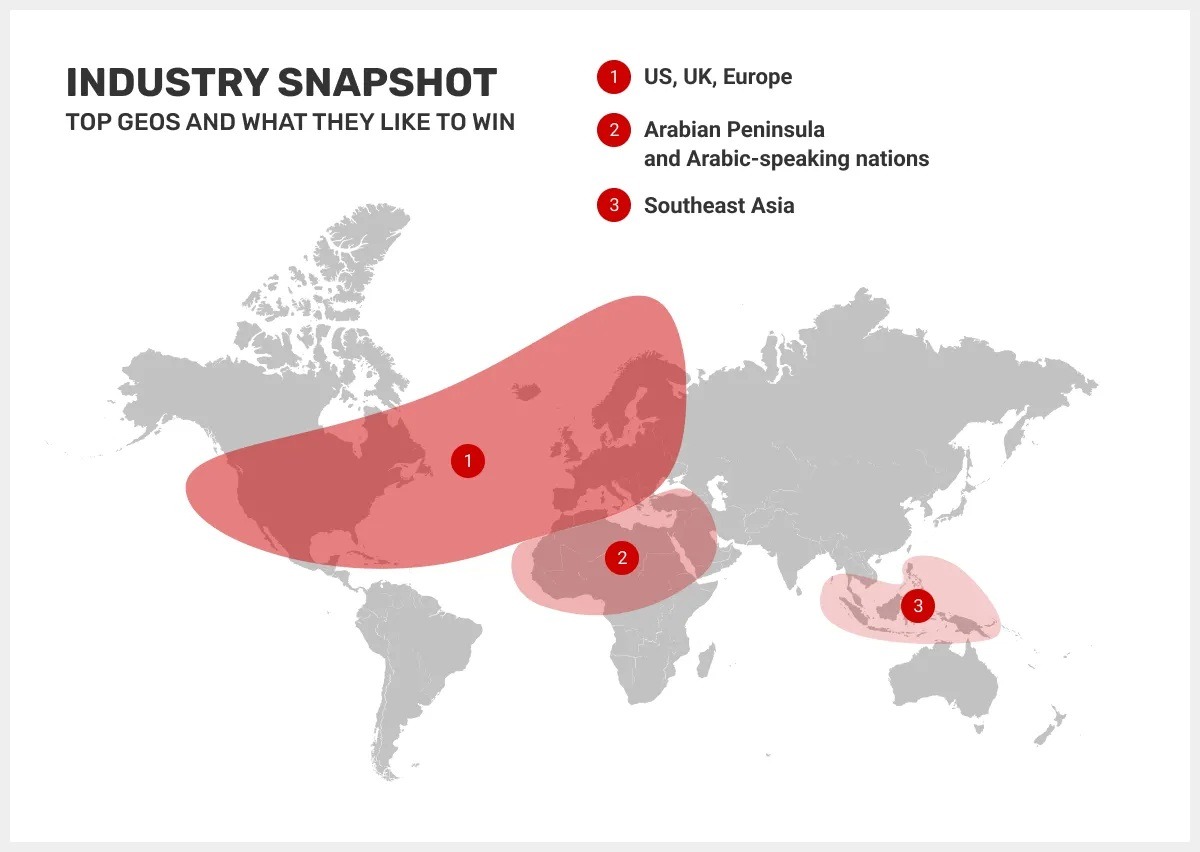 INDUSTRY SNAPSHOT
TOP GEOS AND WHAT THEY LIKE TO WIN

1 US, UK, Europe

2 Arabian Peninsula and Arabic-speaking nations

3 Southeast Asia

1

2

3